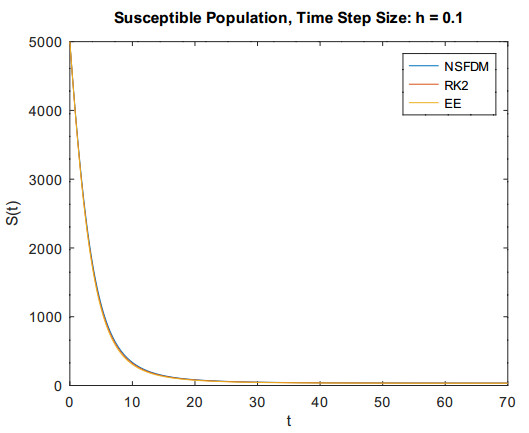 Susceptible Population, Time Step Size: h = 0.1

NSFDM
RK2
EE

S(t)

5000
4000
3000
2000
1000
0

0
10
20
30
40
50
60
70

t